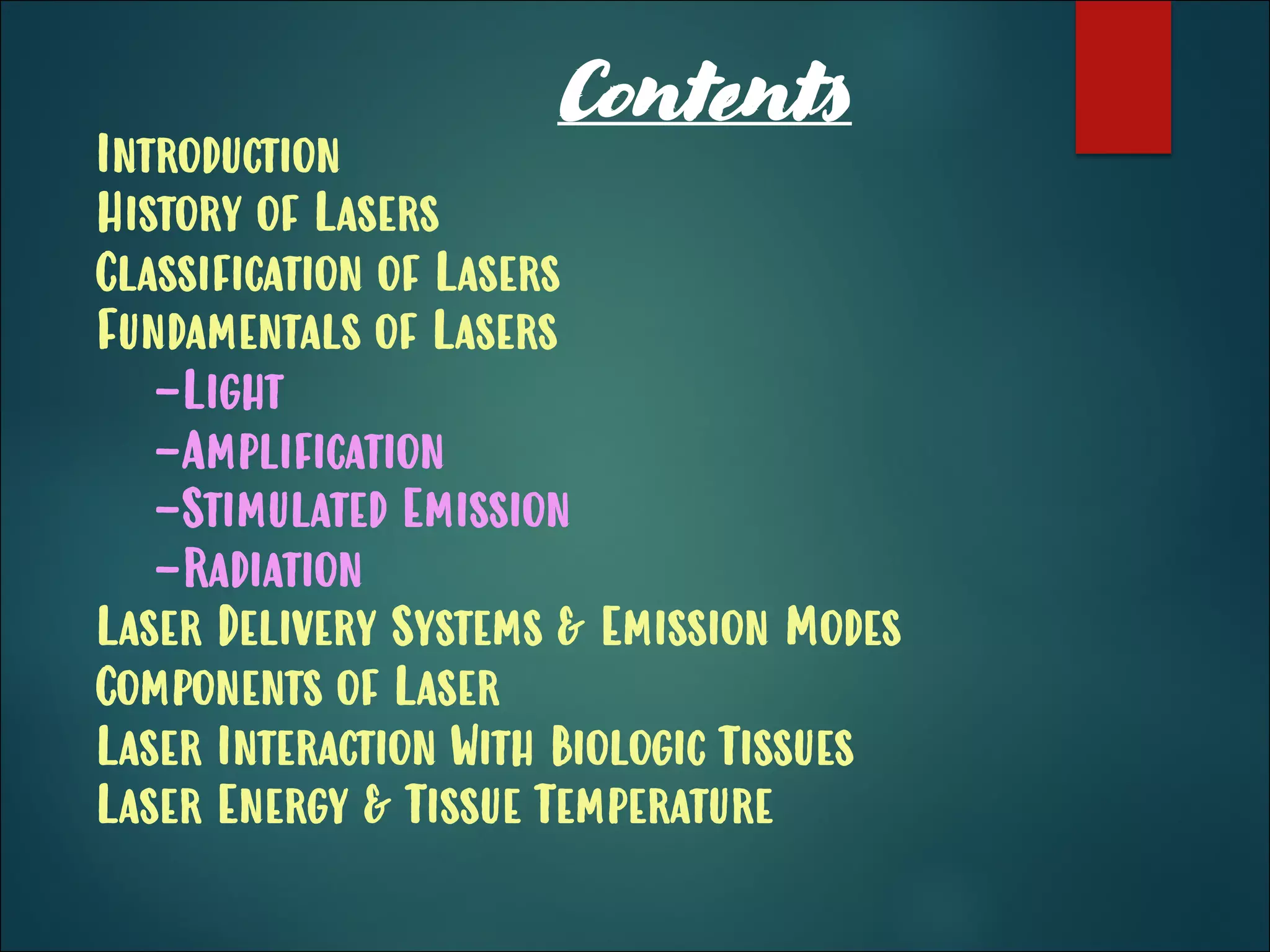 Contents

Introduction
History of Lasers
Classification of Lasers
Fundamentals of Lasers
–Light
–Amplification
–Stimulated Emission
–Radiation
Laser Delivery Systems & Emission Modes
Components of Laser
Laser Interaction With Biologic Tissues
Laser Energy & Tissue Temperature